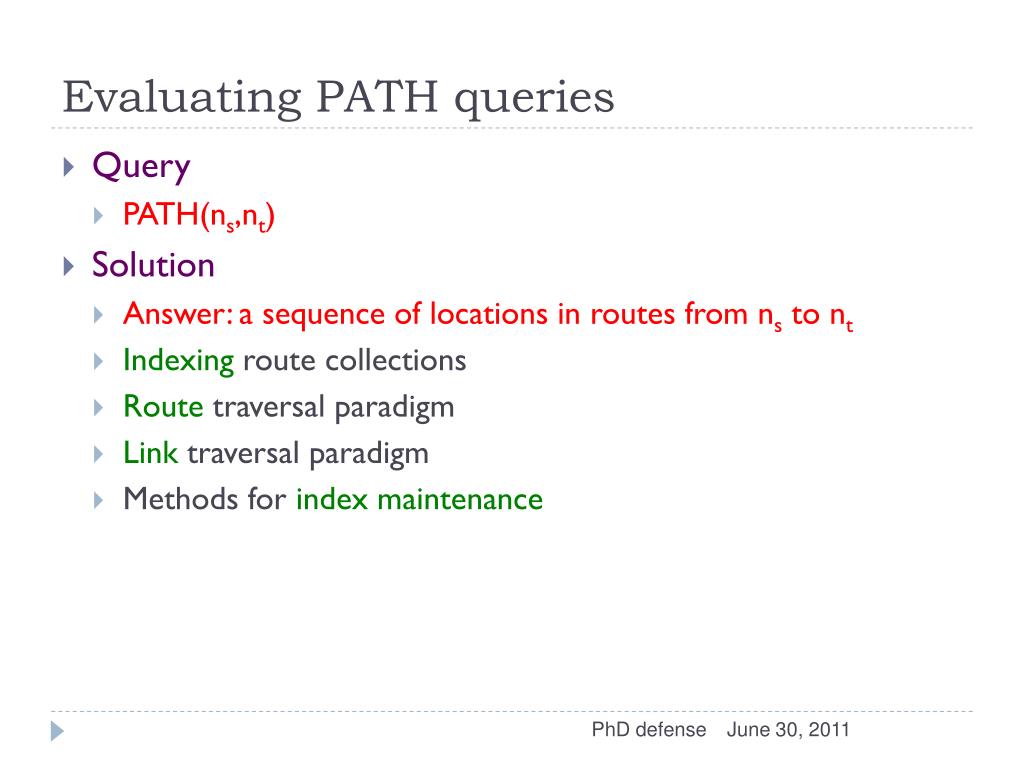 Evaluating PATH queries

Query

PATH($n_s$,$n_t$)

Solution

Answer: a sequence of locations in routes from $n_s$ to $n_t$

Indexing route collections

Route traversal paradigm

Link traversal paradigm

Methods for index maintenance

PhD defense June 30, 2011